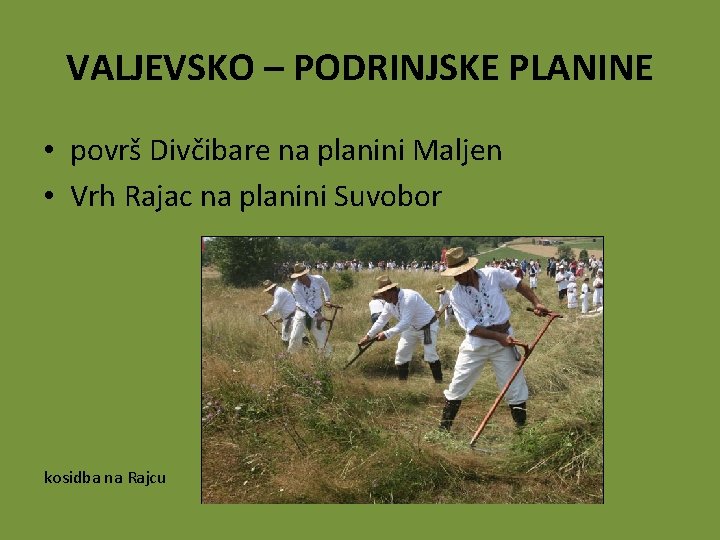 VALJEVSKO – PODRINJSKE PLANINE

• površ Divčibare na planini Maljen
• Vrh Rajac na planini Suvobor

kosidba na Rajcu